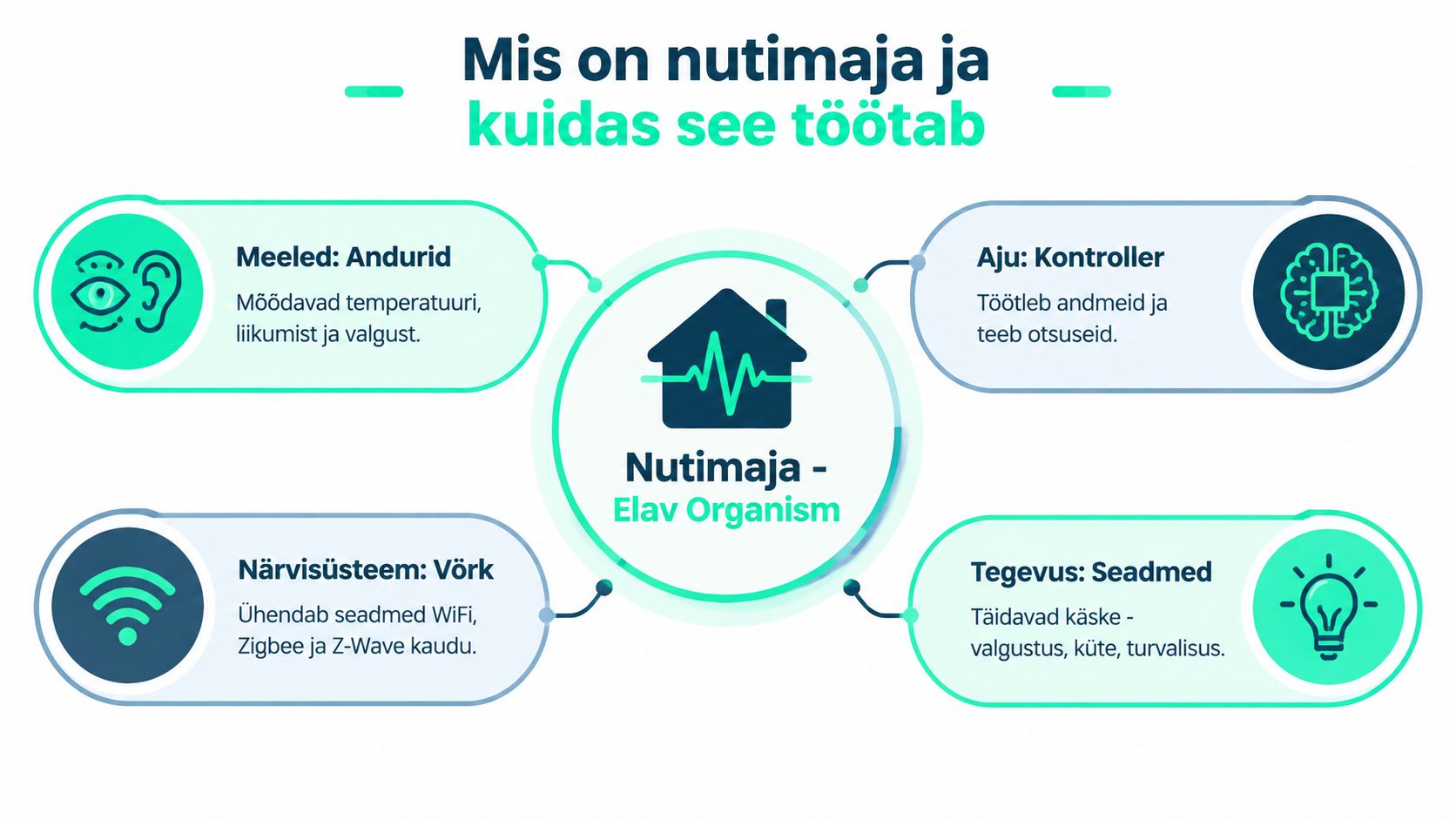 Mis on nutimaja ja kuidas see töötab

Meeled: Andurid
Mõõdavad temperatuuri, liikumist ja valgust.

Aju: Kontroller
Töötleb andmeid ja teeb otsuseid.

Nutimaja - Elav Organism

Närvisüsteem: Võrk
Ühendab seadmed WiFi, Zigbee ja Z-Wave kaudu.

Tegevus: Seadmed
Täidavad käske - valgustus, küte, turvalisus.